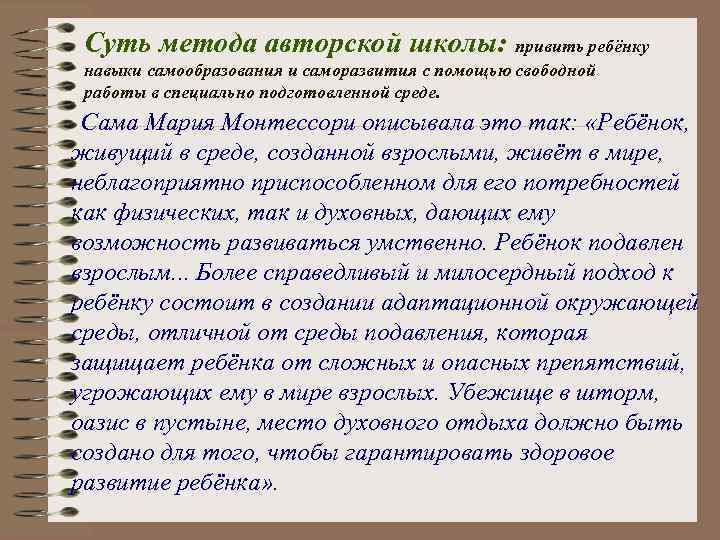 Суть метода авторской школы: привить ребёнку навыки самообразования и саморазвития с помощью свободной работы в специально подготовленной среде.

Сама Мария Монтессори описывала это так: «Ребёнок, живущий в среде, созданной взрослыми, живёт в мире, неблагоприятно приспособленном для его потребностей как физических, так и духовных, дающих ему возможность развиваться умственно. Ребёнок подавлен взрослым... Более справедливый и милосердный подход к ребёнку состоит в создании адаптационной окружающей среды, отличной от среды подавления, которая защищает ребёнка от сложных и опасных препятствий, угрожающих ему в мире взрослых. Убежище в шторм, оазис в пустыне, место духовного отдыха должно быть создано для того, чтобы гарантировать здоровое развитие ребёнка».